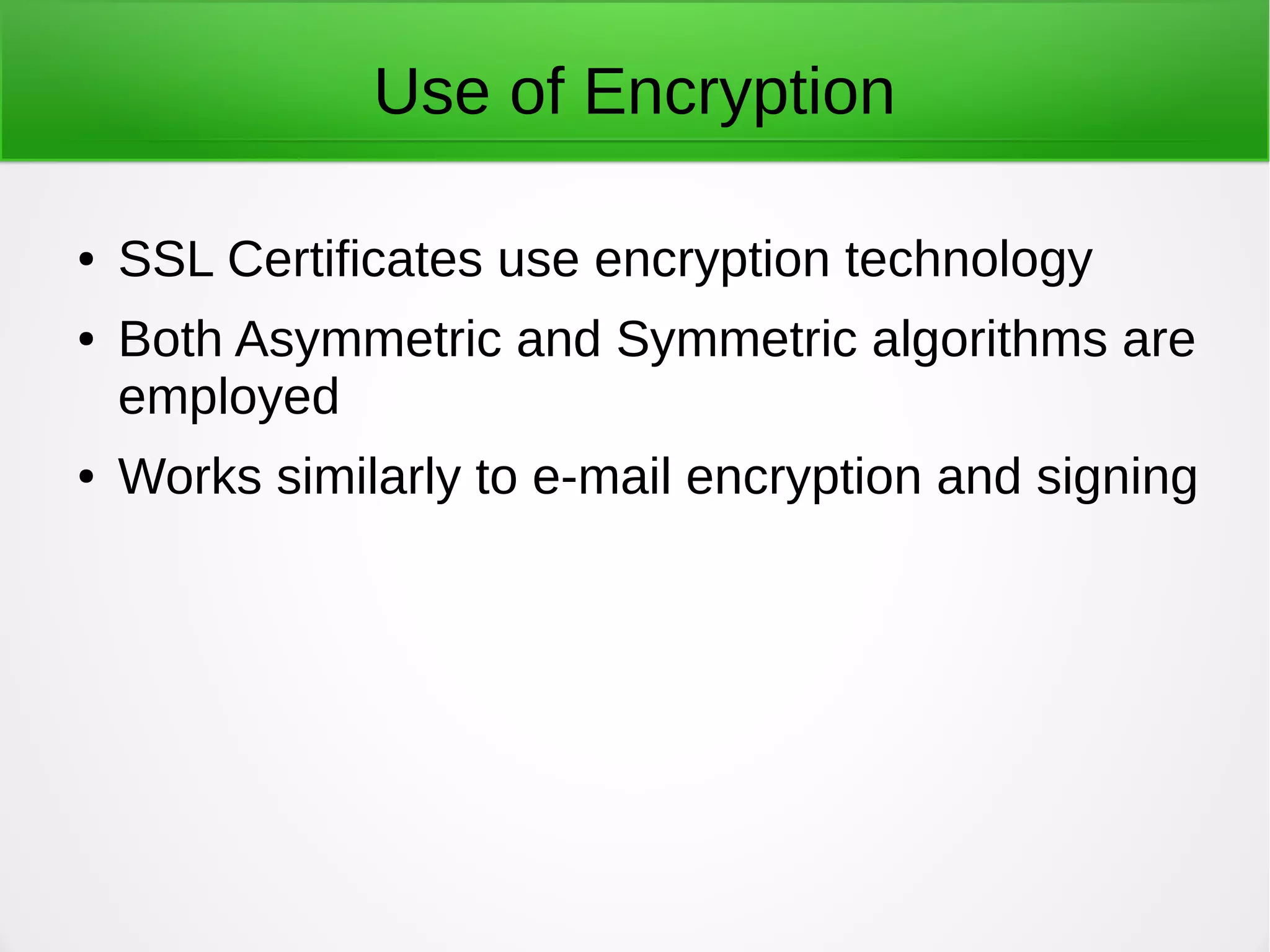 Use of Encryption

• SSL Certificates use encryption technology
• Both Asymmetric and Symmetric algorithms are employed
• Works similarly to e-mail encryption and signing